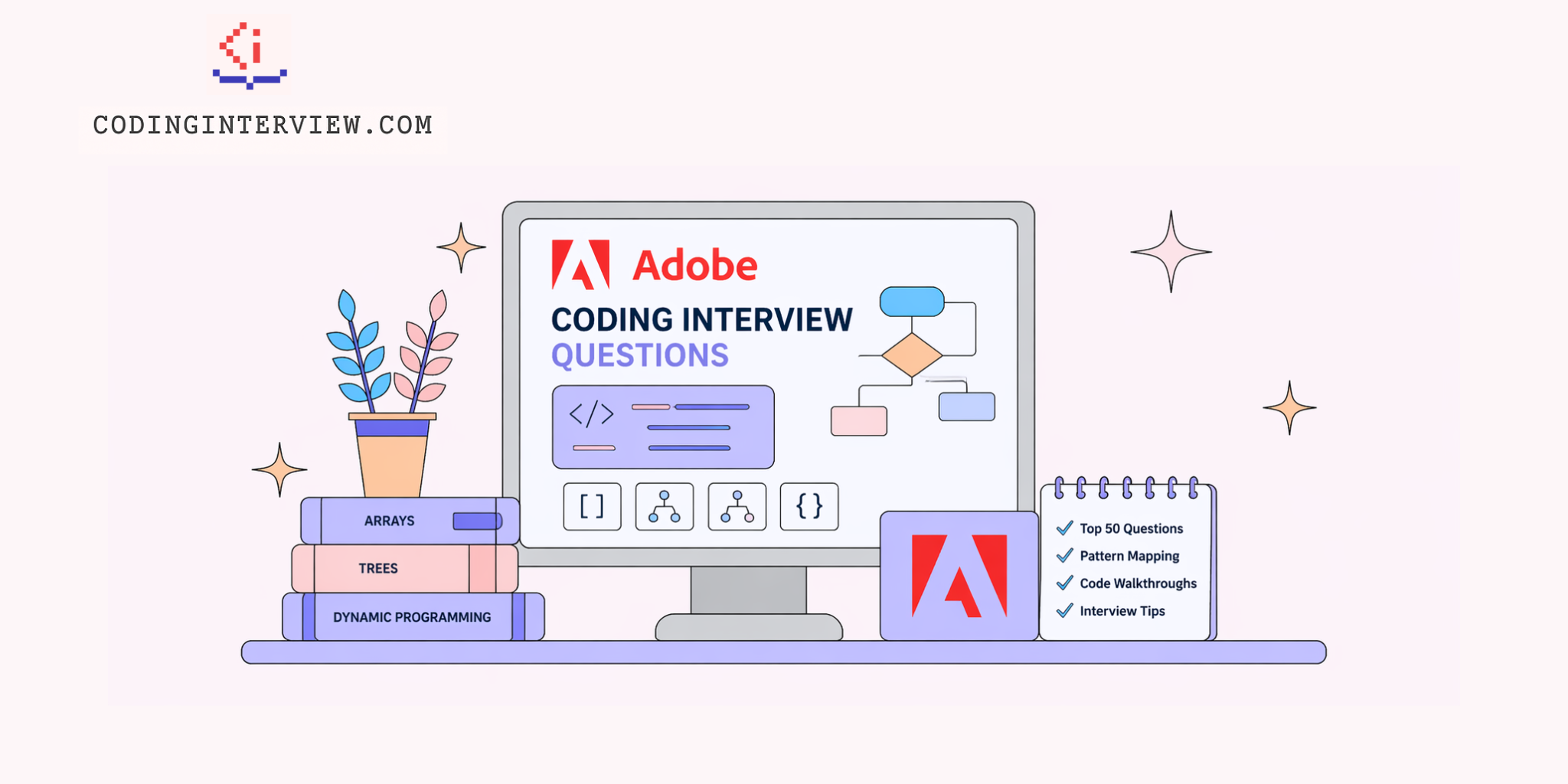 CODINGINTERVIEW.COM

Adobe

CODING INTERVIEW
QUESTIONS

</>

[ ]

{ }

ARRAYS

TREES

DYNAMIC PROGRAMMING

Top 50 Questions
Pattern Mapping
Code Walkthroughs
Interview Tips